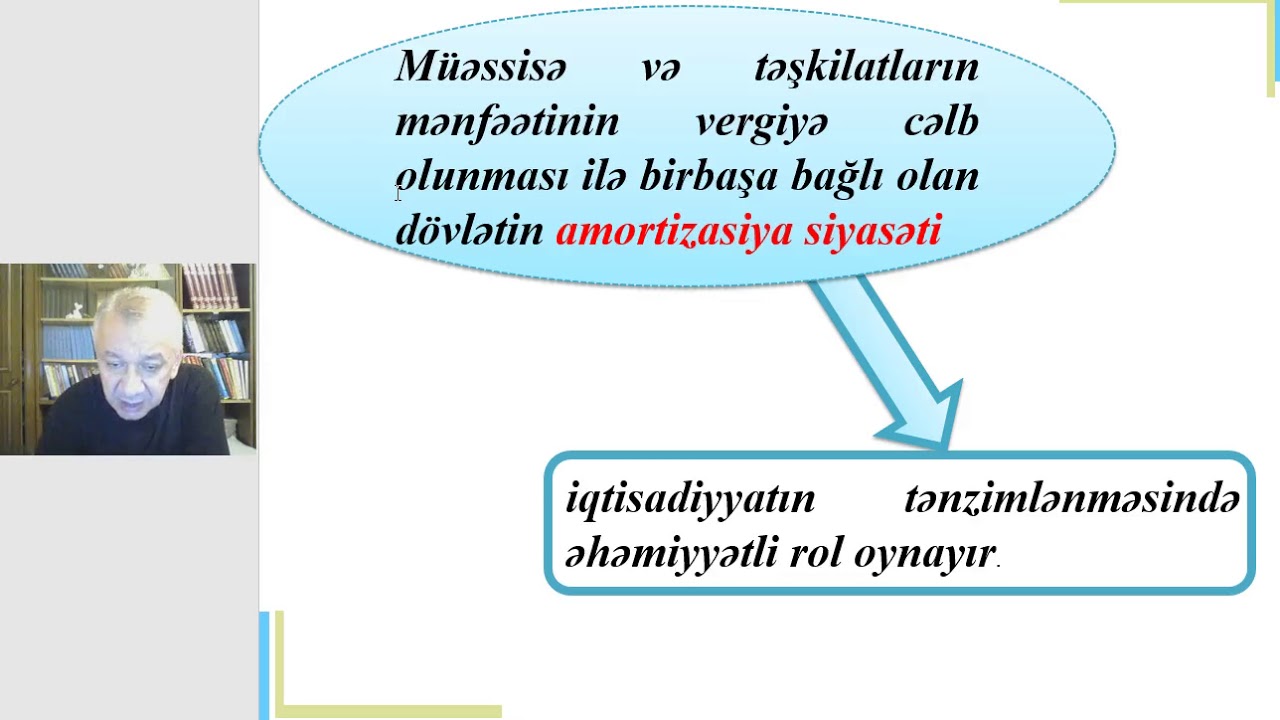 Müəssisə və təşkilatların mənfəətinin vergiyə cəlb olunması ilə birbaşa bağlı olan dövlətin amortizasiya siyasəti

iqtisadiyyatın tənzimlənməsində əhəmiyyətli rol oynayır.